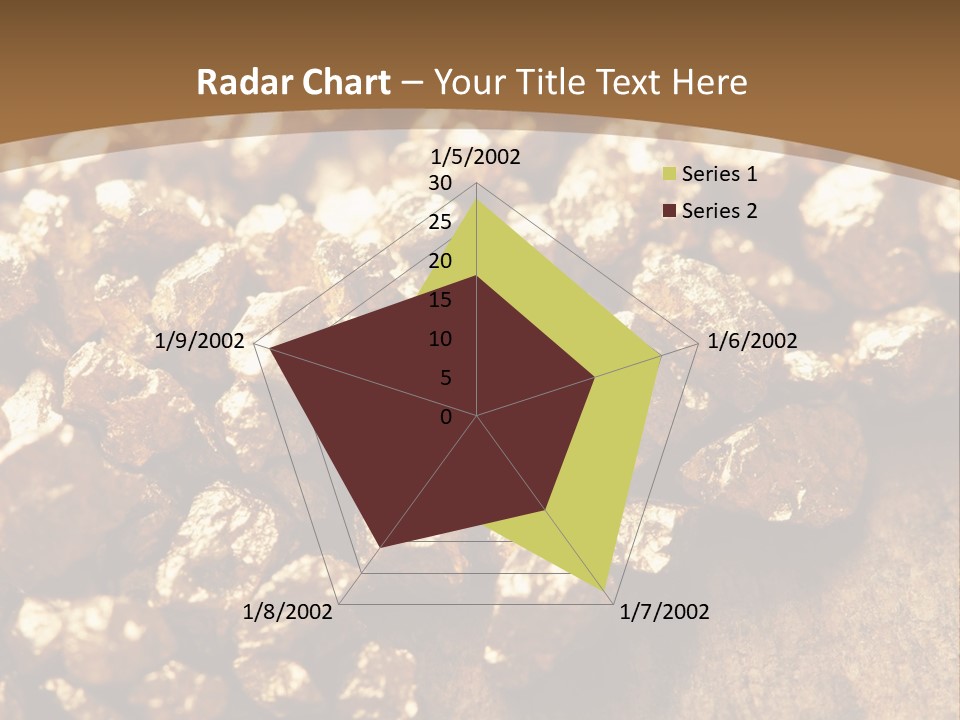 Radar Chart – Your Title Text Here

1/5/2002
30
25
20
15
10
5
0
1/6/2002
1/7/2002
1/8/2002
1/9/2002

Series 1
Series 2